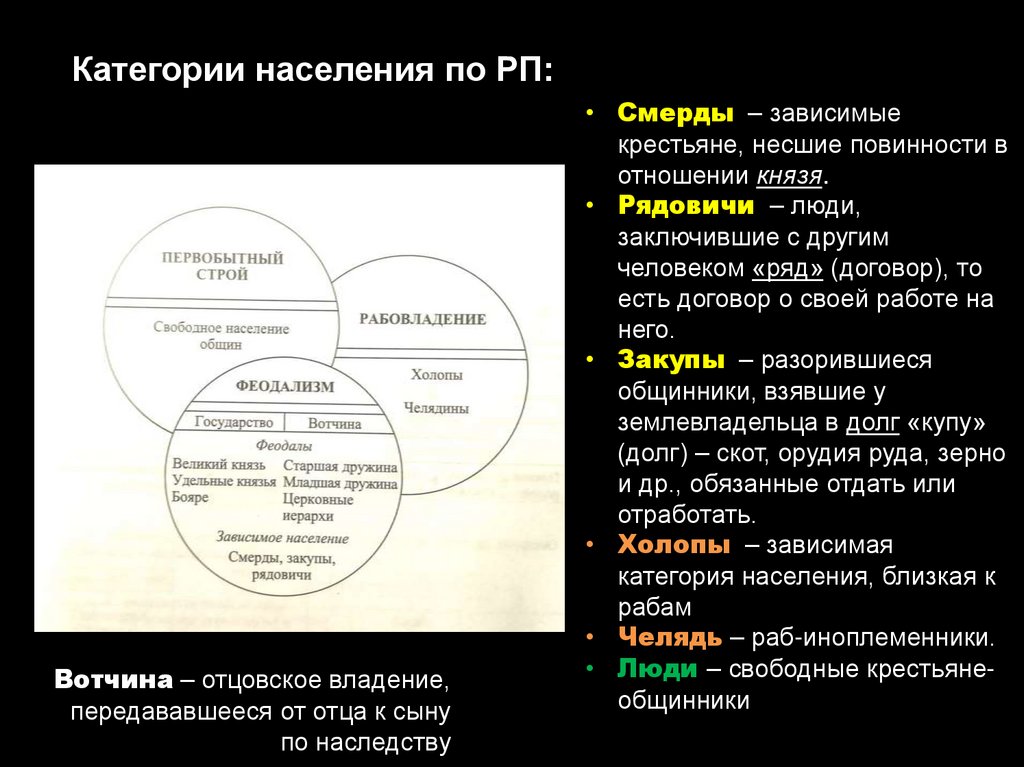 Категории населения по РП:

ПЕРВОБЫТНЫЙ СТРОЙ

Свободное население общин

РАБОВЛАДЕНИЕ

Холопы

Челядины

ФЕОДАЛИЗМ

Государство

Вотчина

Феодалы

Великий князь
Удельные князья
Бояре

Старшая дружина
Младшая дружина
Церковные иерархи

Зависимое население

Смерды, закупы, рядовичи

Вотчина – отцовское владение, передававшееся от отца к сыну по наследству

• Смерды – зависимые крестьяне, несшие повинности в отношении князя.
• Рядовичи – люди, заключившие с другим человеком «ряд» (договор), то есть договор о своей работе на него.
• Закупы – разорившиеся общинники, взявшие у землевладельца в долг «купу» (долг) – скот, орудия руда, зерно и др., обязанные отдать или отработать.
• Холопы – зависимая категория населения, близкая к рабам
• Челядь – раб-иноплеменники.
• Люди – свободные крестьяне-общинники